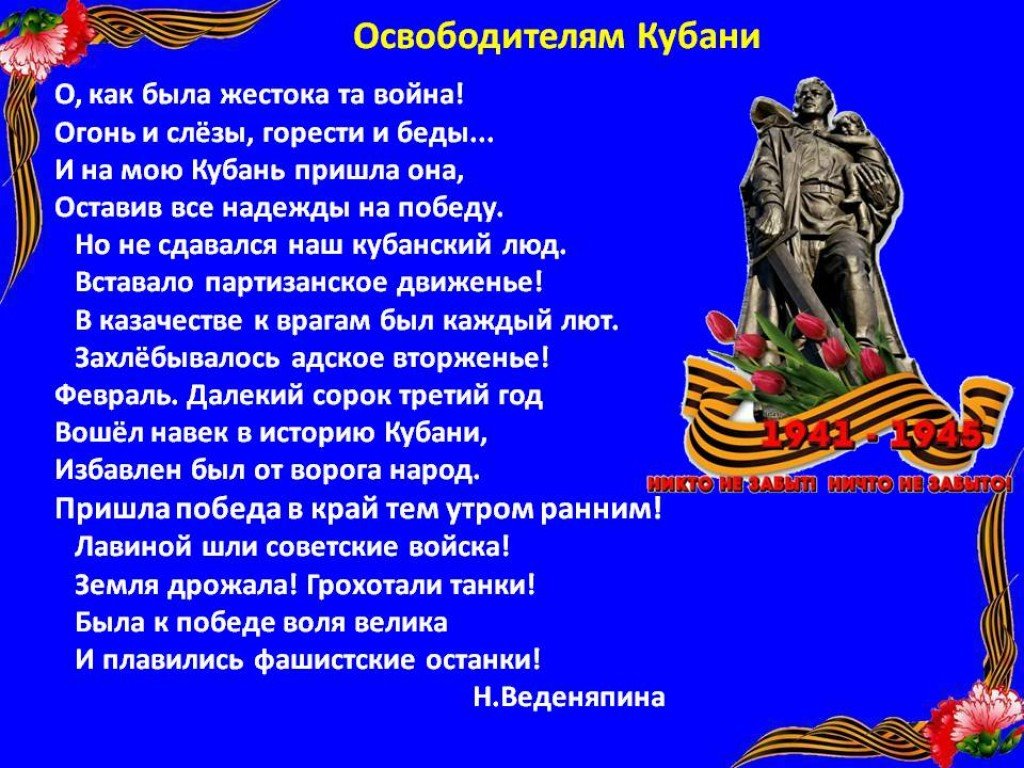 Освободителям Кубани

О, как была жестока та война!
Огонь и слёзы, горести и беды...
И на мою Кубань пришла она,
Оставив все надежды на победу.
Но не сдавался наш кубанский люд.
Вставало партизанское движенье!
В казачестве к врагам был каждый лют.
Захлёбывалось адское вторженье!
Февраль. Далекий сорок третий год
Вошёл навек в историю Кубани,
Избавлен был от ворога народ.
Пришла победа в край тем утром ранним!
Лавиной шли советские войска!
Земля дрожала! Грохотали танки!
Была к победе воля велика
И плавились фашистские останки!
Н.Веденяпина

1941 - 1945
НИКТО НЕ ЗАБЫТ! НИЧТО НЕ ЗАБЫТО!